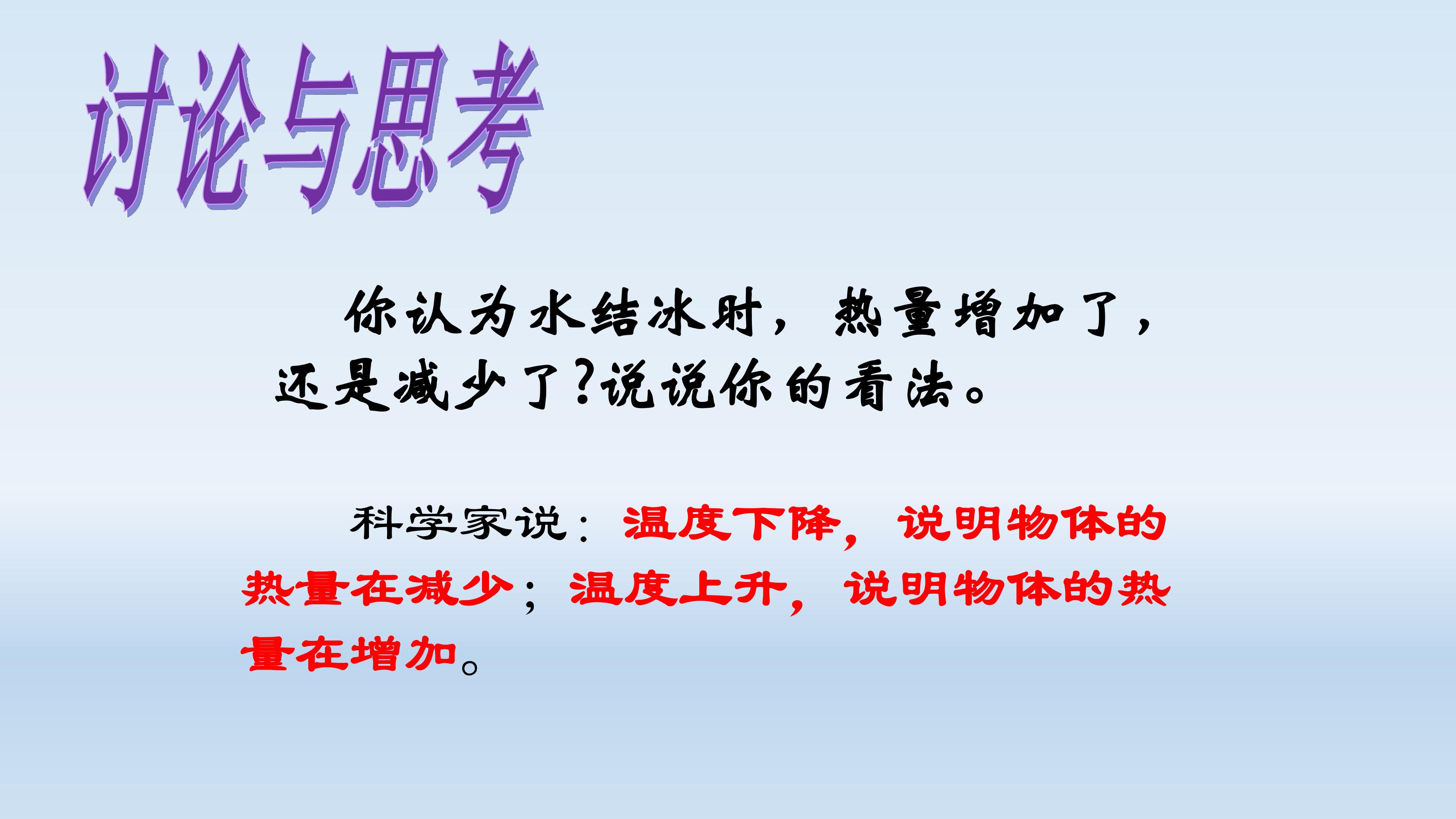 讨论与思考

你认为水结冰时，热量增加了，还是减少了?说说你的看法。

科学家说：温度下降，说明物体的热量在减少；温度上升，说明物体的热量在增加。